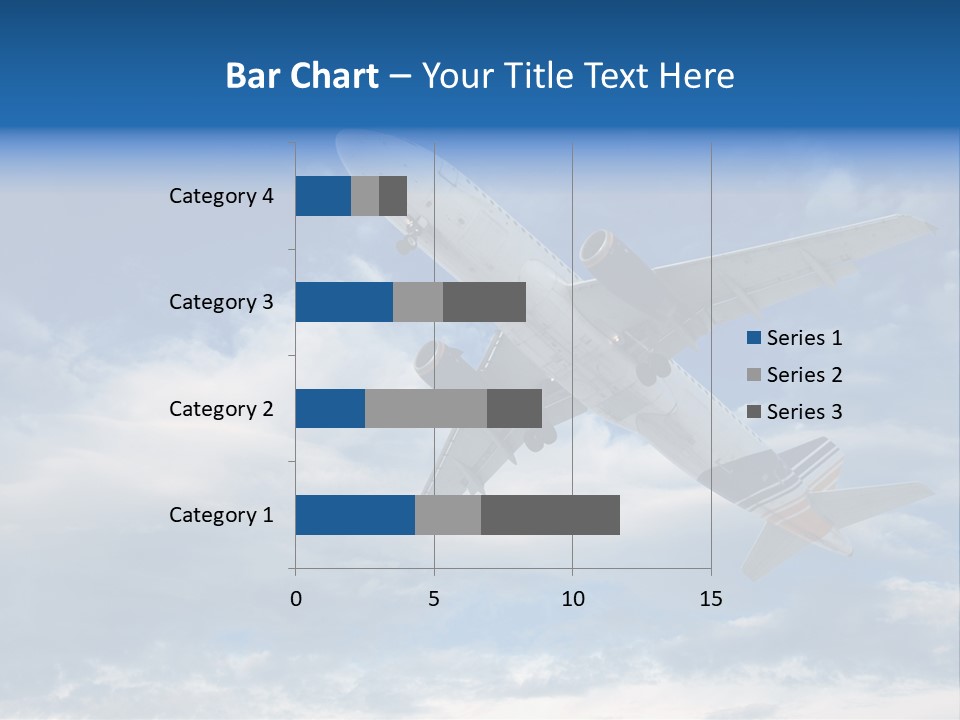 Bar Chart – Your Title Text Here

Category 4
Category 3
Category 2
Category 1

0
5
10
15

Series 1
Series 2
Series 3